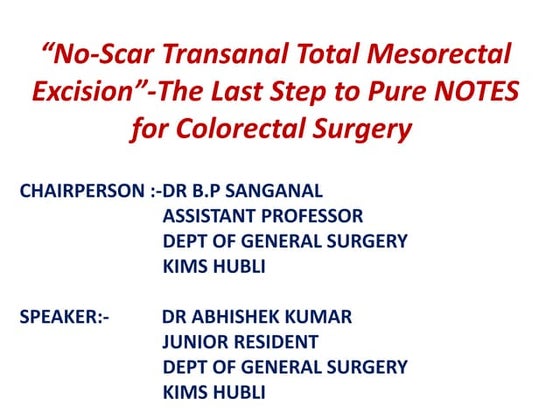 “No-Scar Transanal Total Mesorectal Excision”-The Last Step to Pure NOTES for Colorectal Surgery

CHAIRPERSON :-DR B.P SANGANAL
ASSISTANT PROFESSOR
DEPT OF GENERAL SURGERY
KIMS HUBLI

SPEAKER:- DR ABHISHEK KUMAR
JUNIOR RESIDENT
DEPT OF GENERAL SURGERY
KIMS HUBLI